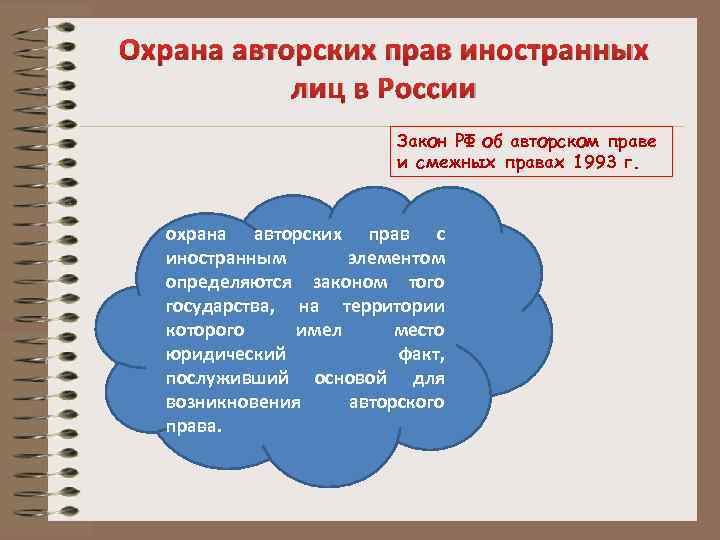 Охрана авторских прав иностранных лиц в России

Закон РФ об авторском праве и смежных правах 1993 г.

охрана авторских прав с иностранным элементом определяются законом того государства, на территории которого имел место юридический факт, послуживший основой для возникновения авторского права.